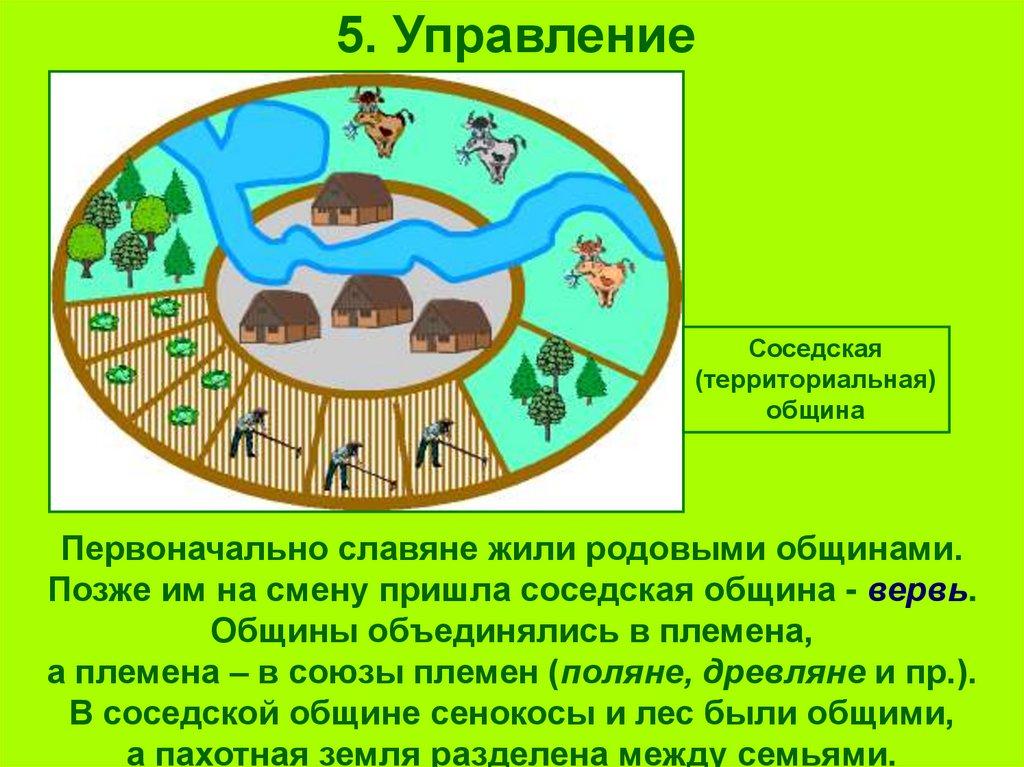 5. Управление

Соседская (территориальная) община

Первоначально славяне жили родовыми общинами. Позже им на смену пришла соседская община - вервь. Общины объединялись в племена, а племена – в союзы племен (поляне, древляне и пр.). В соседской общине сенокосы и лес были общими, а пахотная земля разделена между семьями.